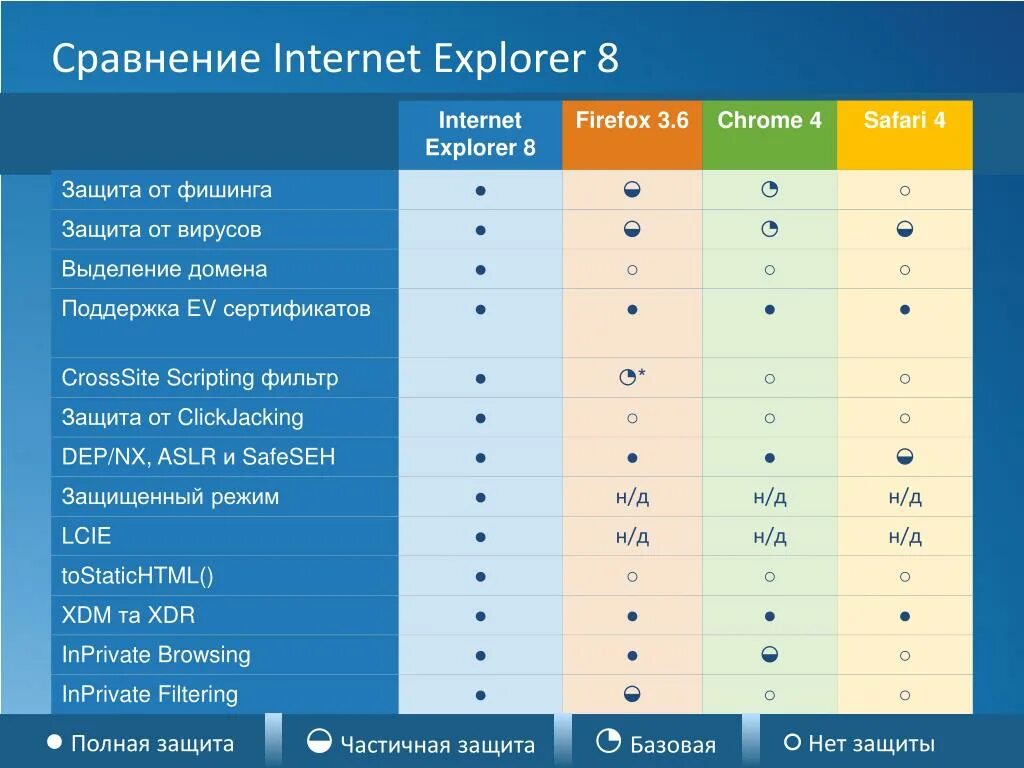 Сравнение Internet Explorer 8

| | Internet Explorer 8 | Firefox 3.6 | Chrome 4 | Safari 4 |
|---|---|---|---|---|
| Защита от фишинга | ● | ◒ | ◔ | ○ |
| Защита от вирусов | ● | ◒ | ◔ | ◒ |
| Выделение домена | ● | ○ | ○ | ○ |
| Поддержка EV сертификатов | ● | ● | ● | ● |
| CrossSite Scripting фильтр | ● | ◔* | ○ | ○ |
| Защита от ClickJacking | ● | ○ | ○ | ○ |
| DEP/NX, ASLR и SafeSEH | ● | ● | ● | ◒ |
| Защищенный режим | ● | н/д | н/д | н/д |
| LCIE | ● | н/д | н/д | н/д |
| toStaticHTML() | ● | ○ | ○ | ○ |
| XDM та XDR | ● | ● | ● | ● |
| InPrivate Browsing | ● | ● | ◒ | ○ |
| InPrivate Filtering | ● | ◒ | ○ | ○ |

● Полная защита ◒ Частичная защита ◔ Базовая ○ Нет защиты